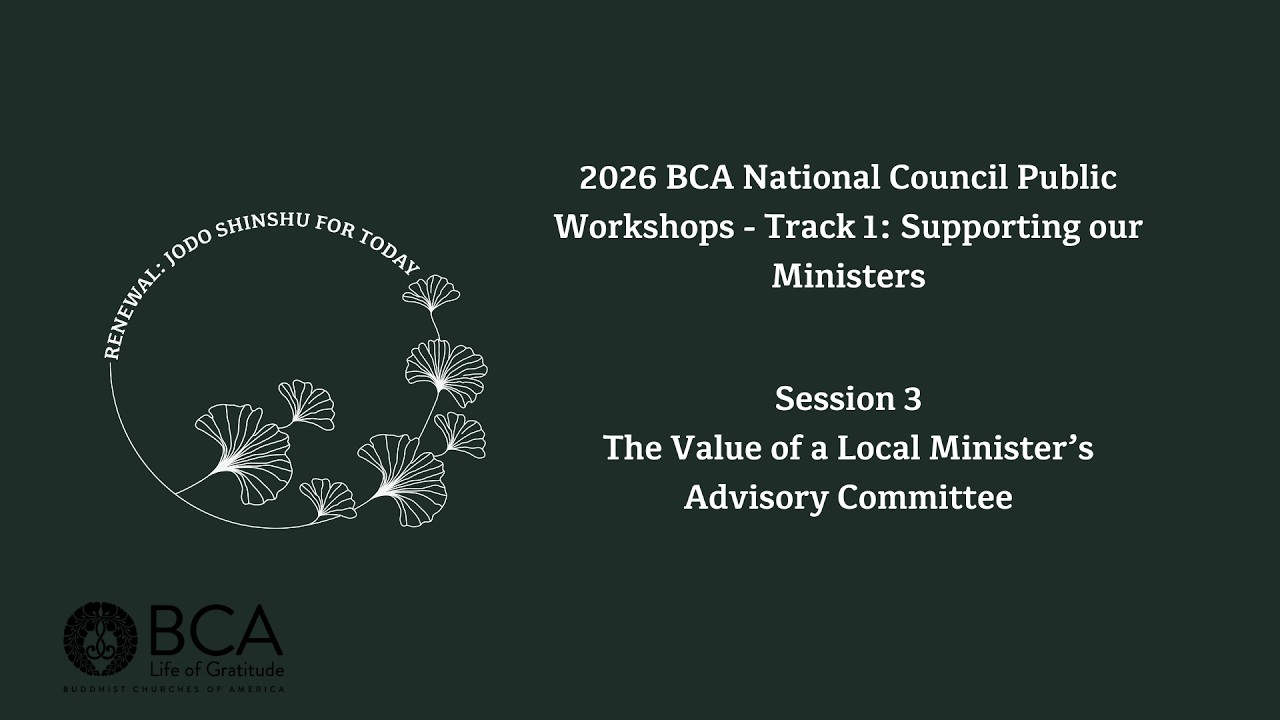 RENEWAL: JODO SHINSHU FOR TODAY

2026 BCA National Council Public Workshops - Track 1: Supporting our Ministers

Session 3
The Value of a Local Minister's Advisory Committee

BCA
Life of Gratitude
BUDDHIST CHURCHES OF AMERICA